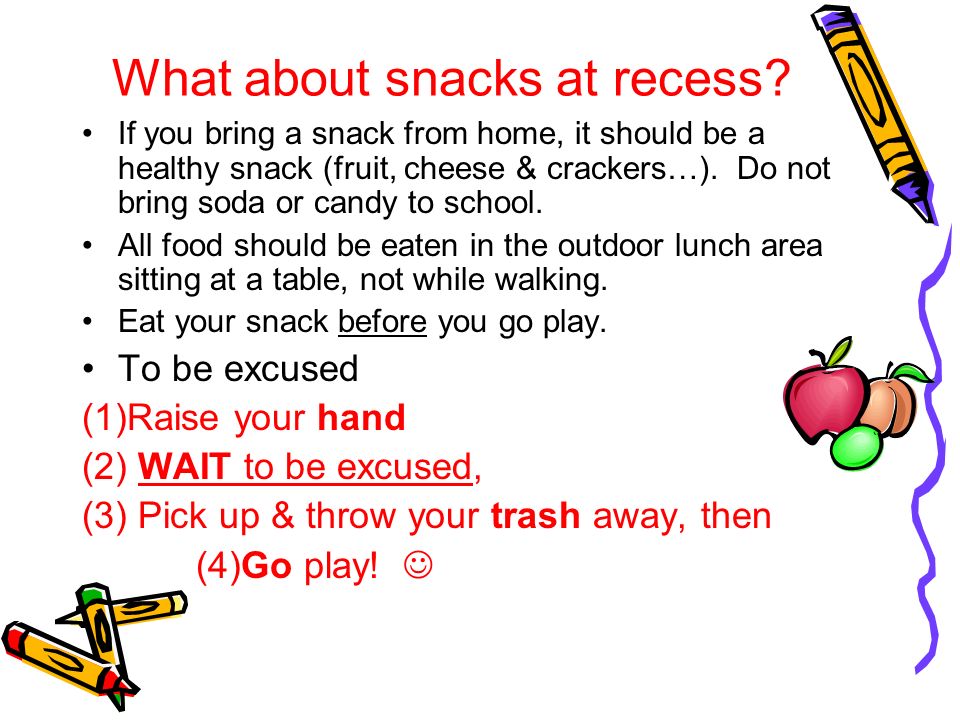 What about snacks at recess?

• If you bring a snack from home, it should be a healthy snack (fruit, cheese & crackers…). Do not bring soda or candy to school.

• All food should be eaten in the outdoor lunch area sitting at a table, not while walking.

• Eat your snack before you go play.

• To be excused

(1)Raise your hand

(2) WAIT to be excused,

(3) Pick up & throw your trash away, then

(4)Go play! ☺